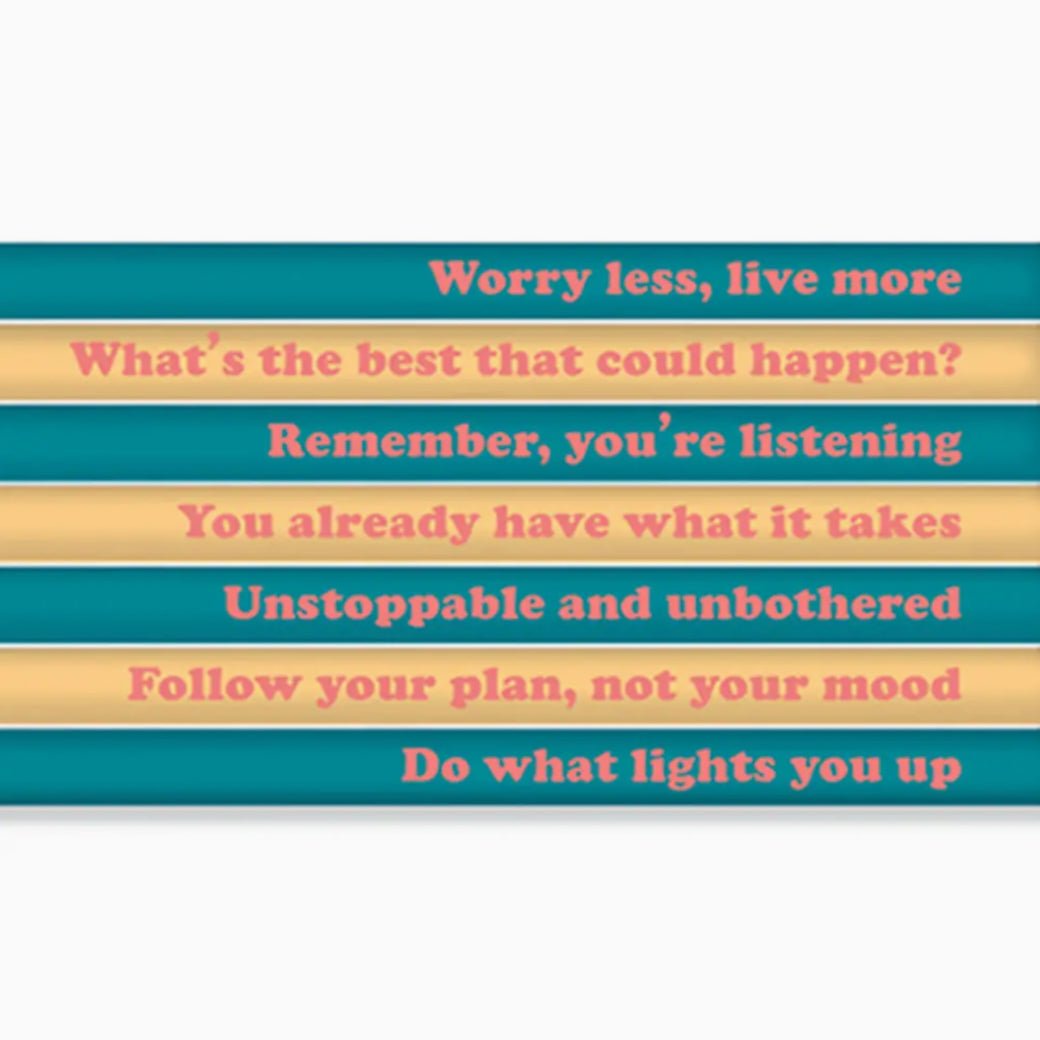 Worry less, live more

What's the best that could happen?

Remember, you're listening

You already have what it takes

Unstoppable and unbothered

Follow your plan, not your mood

Do what lights you up